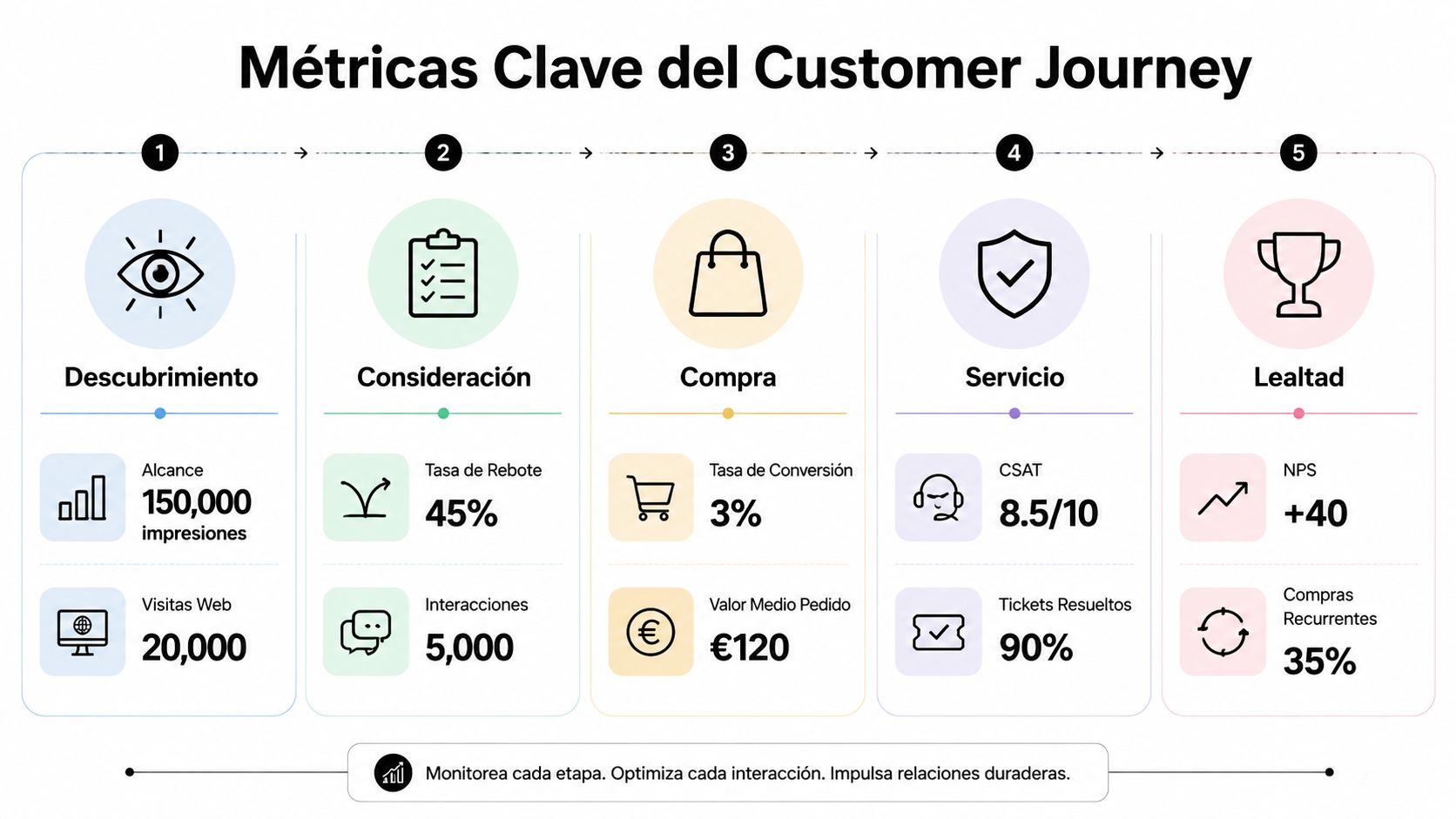 Métricas Clave del Customer Journey

1

Descubrimiento

Alcance
150,000
impresiones

Visitas Web
20,000

2

Consideración

Tasa de Rebote
45%

Interacciones
5,000

3

Compra

Tasa de Conversión
3%

Valor Medio Pedido
€120

4

Servicio

CSAT
8.5/10

Tickets Resueltos
90%

5

Lealtad

NPS
+40

Compras Recurrentes
35%

Monitorea cada etapa. Optimiza cada interacción. Impulsa relaciones duraderas.